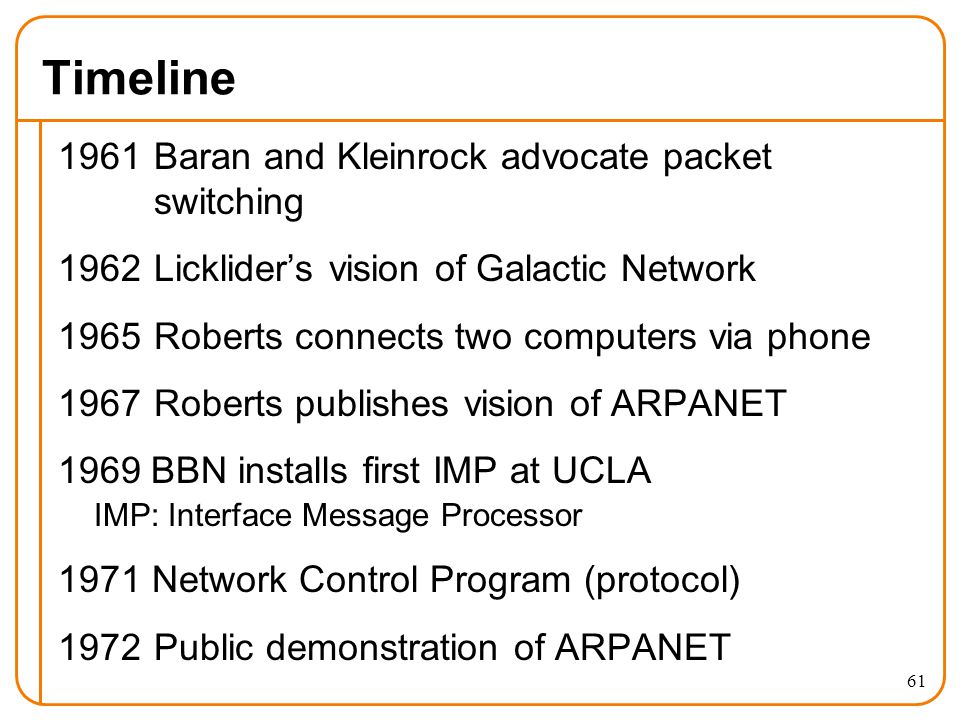 Timeline

1961 Baran and Kleinrock advocate packet switching

1962 Licklider’s vision of Galactic Network

1965 Roberts connects two computers via phone

1967 Roberts publishes vision of ARPANET

1969 BBN installs first IMP at UCLA
IMP: Interface Message Processor

1971 Network Control Program (protocol)

1972 Public demonstration of ARPANET

61